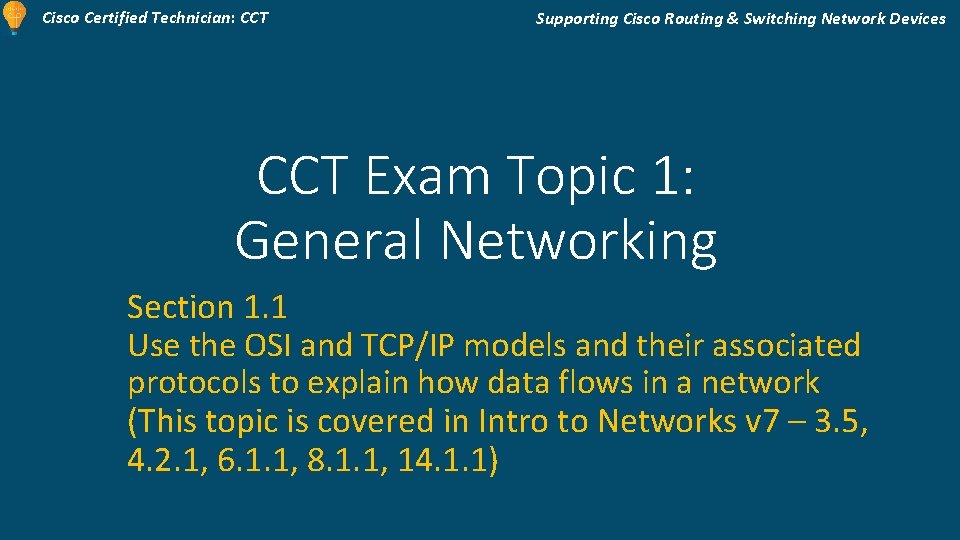 Cisco Certified Technician: CCT

Supporting Cisco Routing & Switching Network Devices

CCT Exam Topic 1: General Networking

Section 1.1
Use the OSI and TCP/IP models and their associated protocols to explain how data flows in a network (This topic is covered in Intro to Networks v7 – 3.5, 4.2.1, 6.1.1, 8.1.1, 14.1.1)